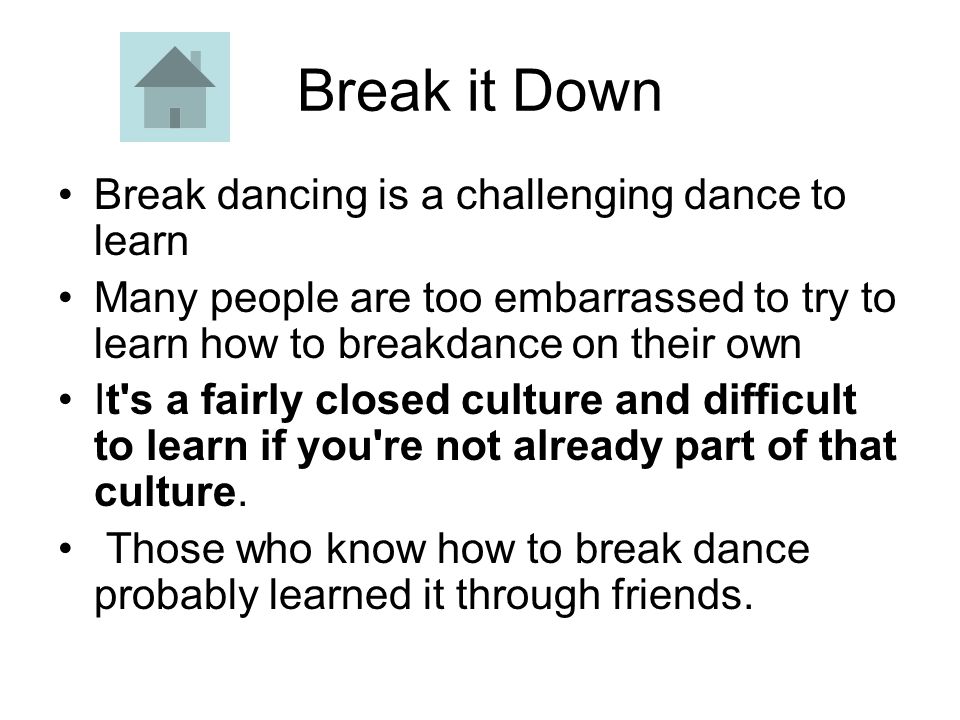 Break it Down

• Break dancing is a challenging dance to learn
• Many people are too embarrassed to try to learn how to breakdance on their own
• It's a fairly closed culture and difficult to learn if you're not already part of that culture.
• Those who know how to break dance probably learned it through friends.